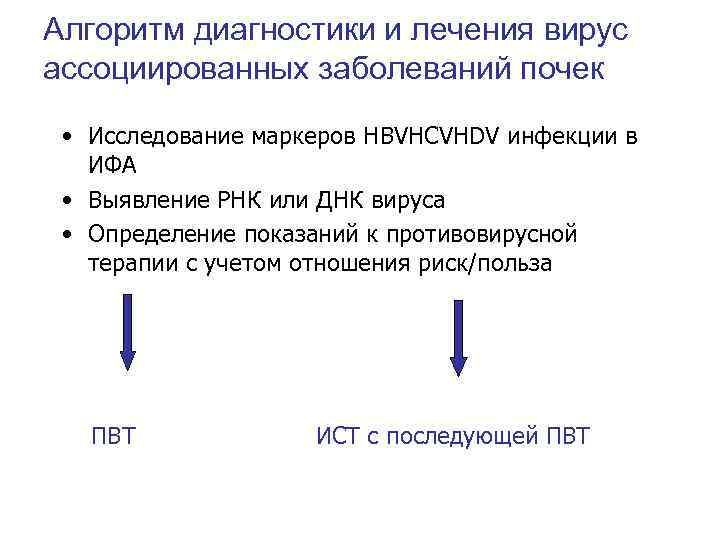 Алгоритм диагностики и лечения вирус ассоциированных заболеваний почек

• Исследование маркеров HBVHCVHDV инфекции в ИФА
• Выявление РНК или ДНК вируса
• Определение показаний к противовирусной терапии с учетом отношения риск/польза

ПВТ

ИСТ с последующей ПВТ